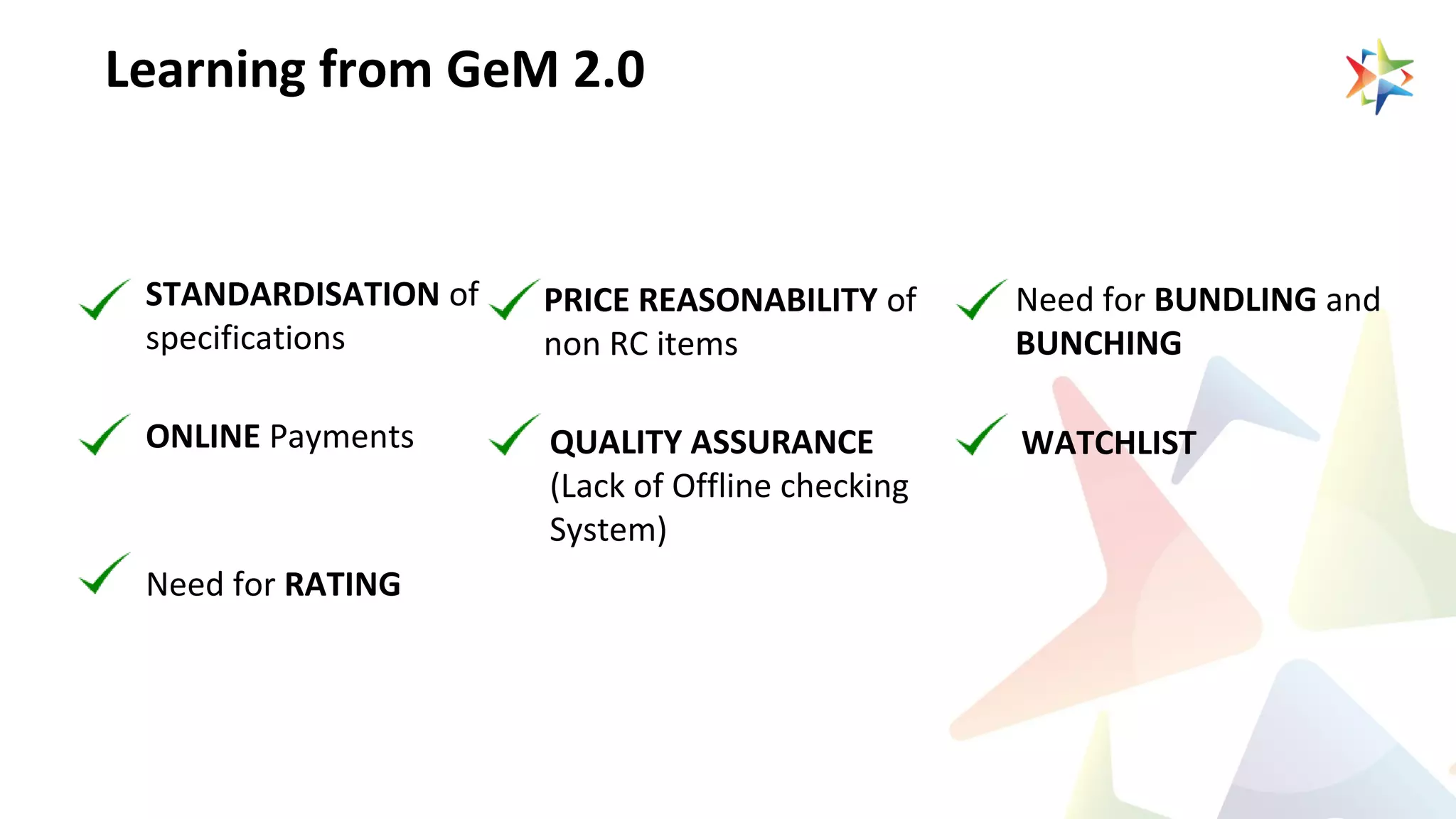 Learning from GeM 2.0

STANDARDISATION of specifications

ONLINE Payments

Need for RATING

PRICE REASONABILITY of non RC items

QUALITY ASSURANCE (Lack of Offline checking System)

Need for BUNDLING and BUNCHING

WATCHLIST